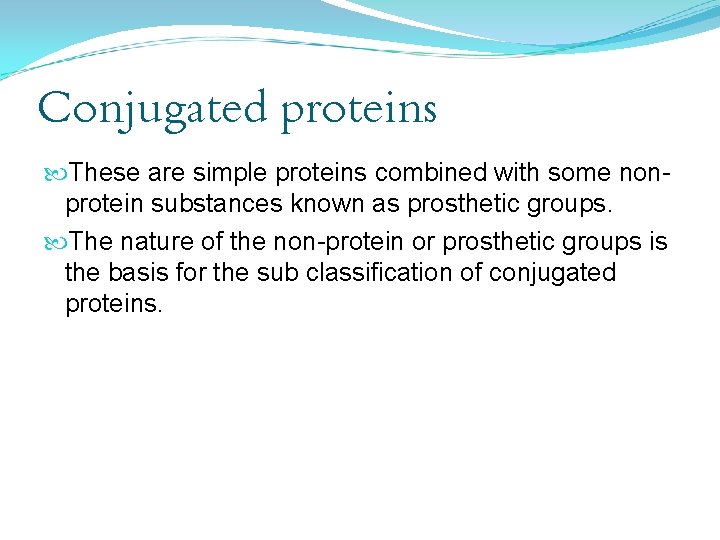 Conjugated proteins

These are simple proteins combined with some non-protein substances known as prosthetic groups.

The nature of the non-protein or prosthetic groups is the basis for the sub classification of conjugated proteins.